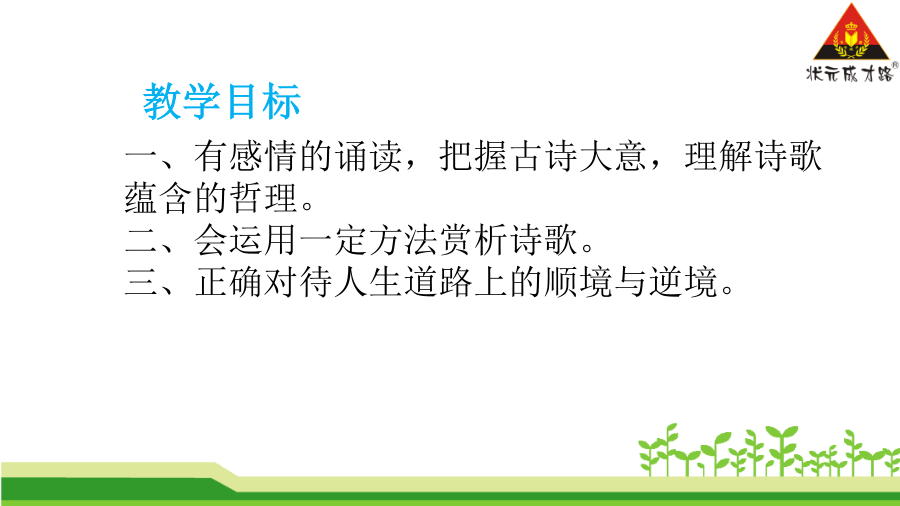 状元成才路®

教学目标

一、有感情的诵读，把握古诗大意，理解诗歌蕴含的哲理。
二、会运用一定方法赏析诗歌。
三、正确对待人生道路上的顺境与逆境。